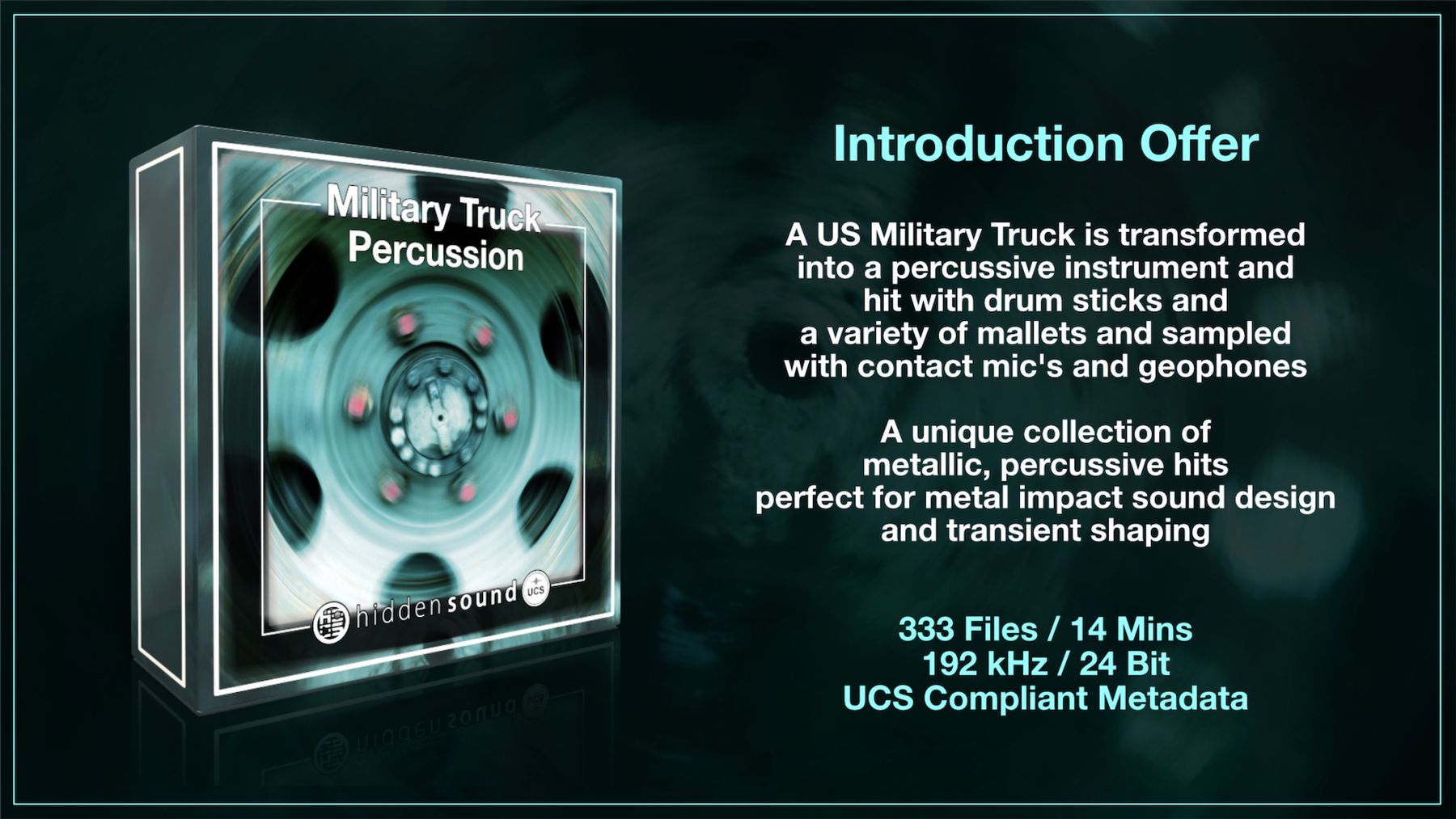 Military Truck Percussion

hidden sound

UCS

Introduction Offer

A US Military Truck is transformed into a percussive instrument and hit with drum sticks and a variety of mallets and sampled with contact mic's and geophones

A unique collection of metallic, percussive hits perfect for metal impact sound design and transient shaping

333 Files / 14 Mins
192 kHz / 24 Bit
UCS Compliant Metadata